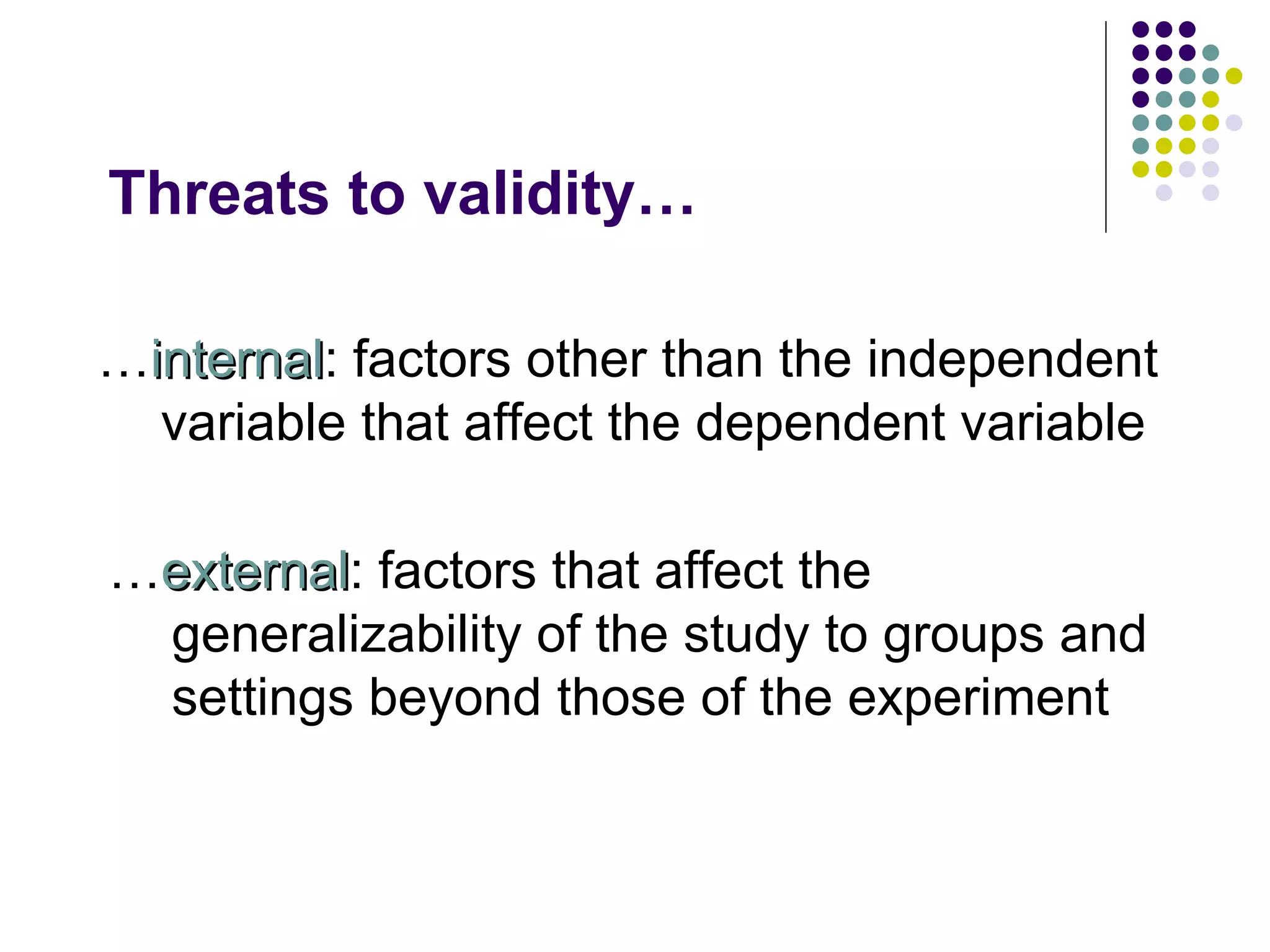 Threats to validity…

…internal: factors other than the independent variable that affect the dependent variable

…external: factors that affect the generalizability of the study to groups and settings beyond those of the experiment